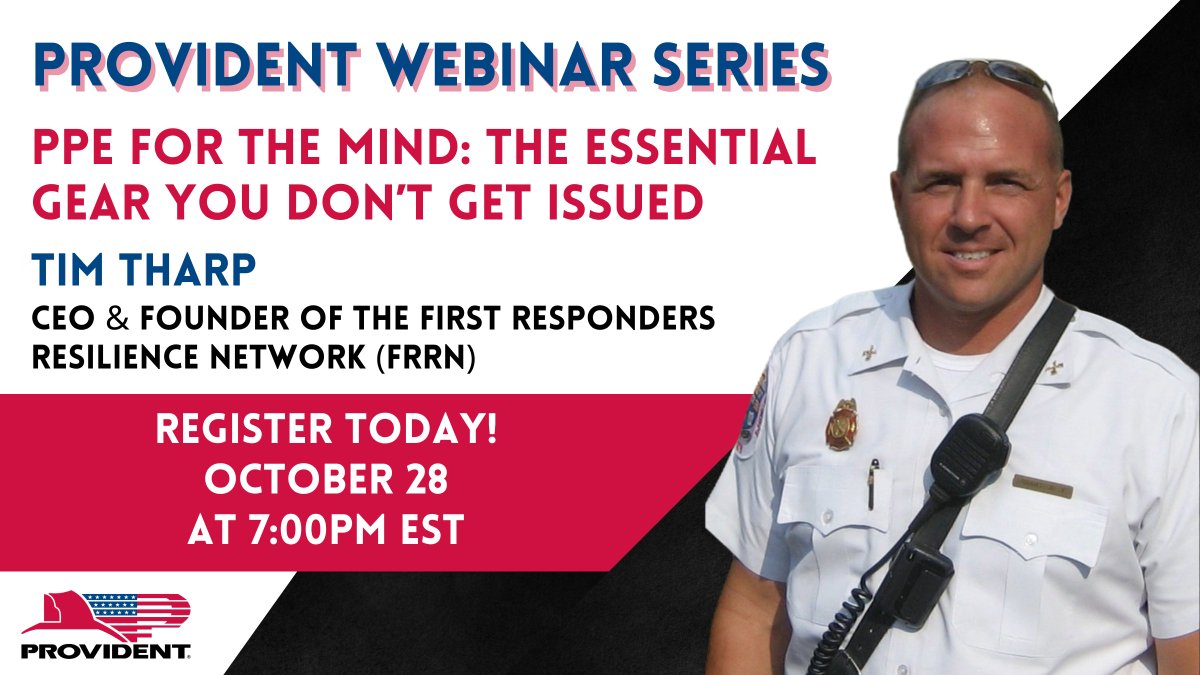 PROVIDENT WEBINAR SERIES

PPE FOR THE MIND: THE ESSENTIAL GEAR YOU DON'T GET ISSUED

TIM THARP

CEO & FOUNDER OF THE FIRST RESPONDERS RESILIENCE NETWORK (FRRN)

REGISTER TODAY!
OCTOBER 28
AT 7:00PM EST

PROVIDENT